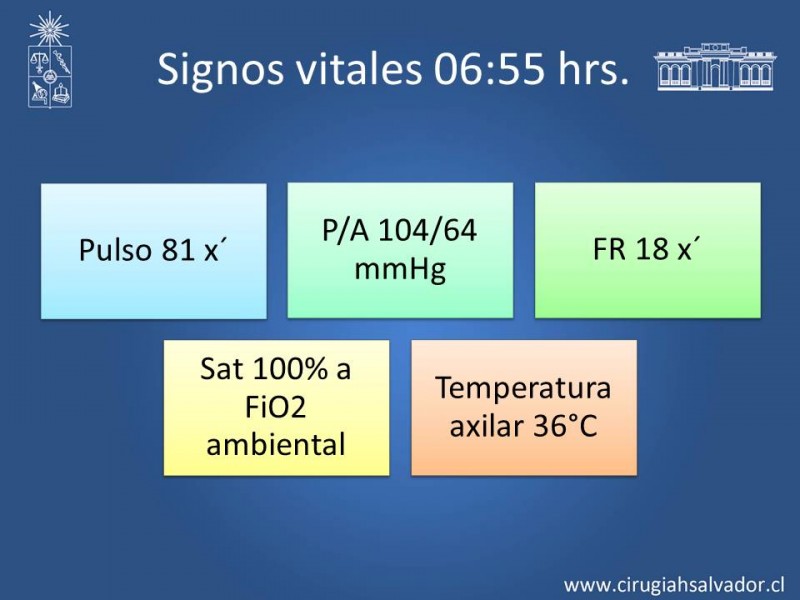 Signos vitales 06:55 hrs.

Pulso 81 x´

P/A 104/64 mmHg

FR 18 x´

Sat 100% a FiO2 ambiental

Temperatura axilar 36°C

www.cirugiahsalvador.cl